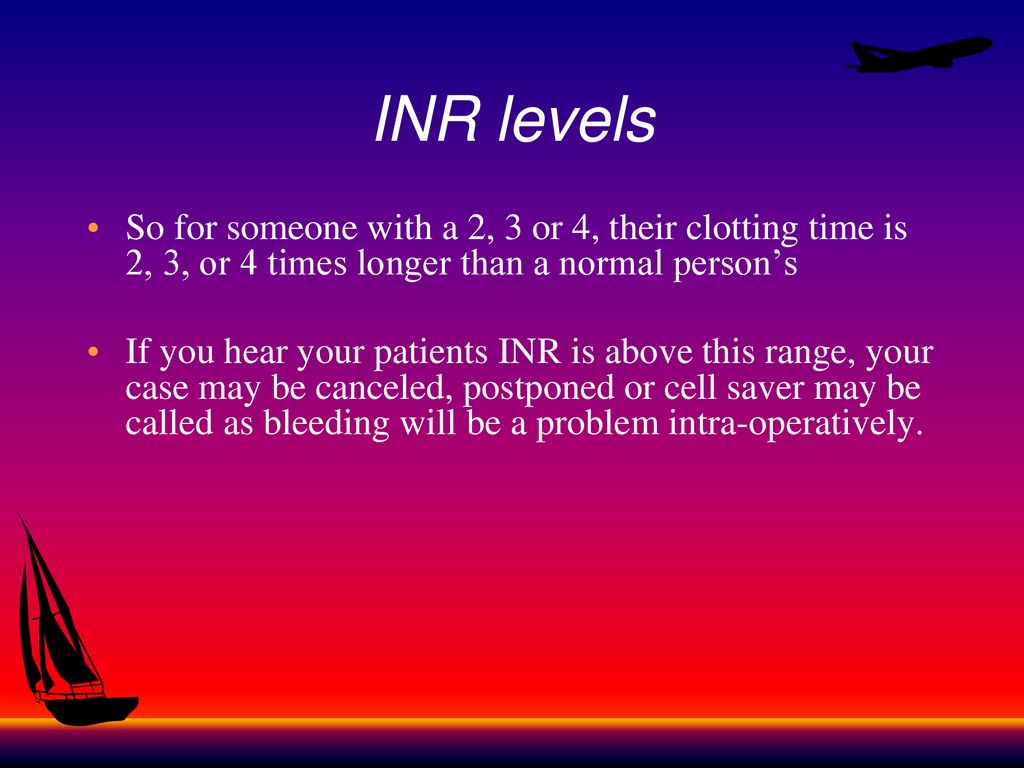 INR levels

• So for someone with a 2, 3 or 4, their clotting time is 2, 3, or 4 times longer than a normal person’s

• If you hear your patients INR is above this range, your case may be canceled, postponed or cell saver may be called as bleeding will be a problem intra-operatively.